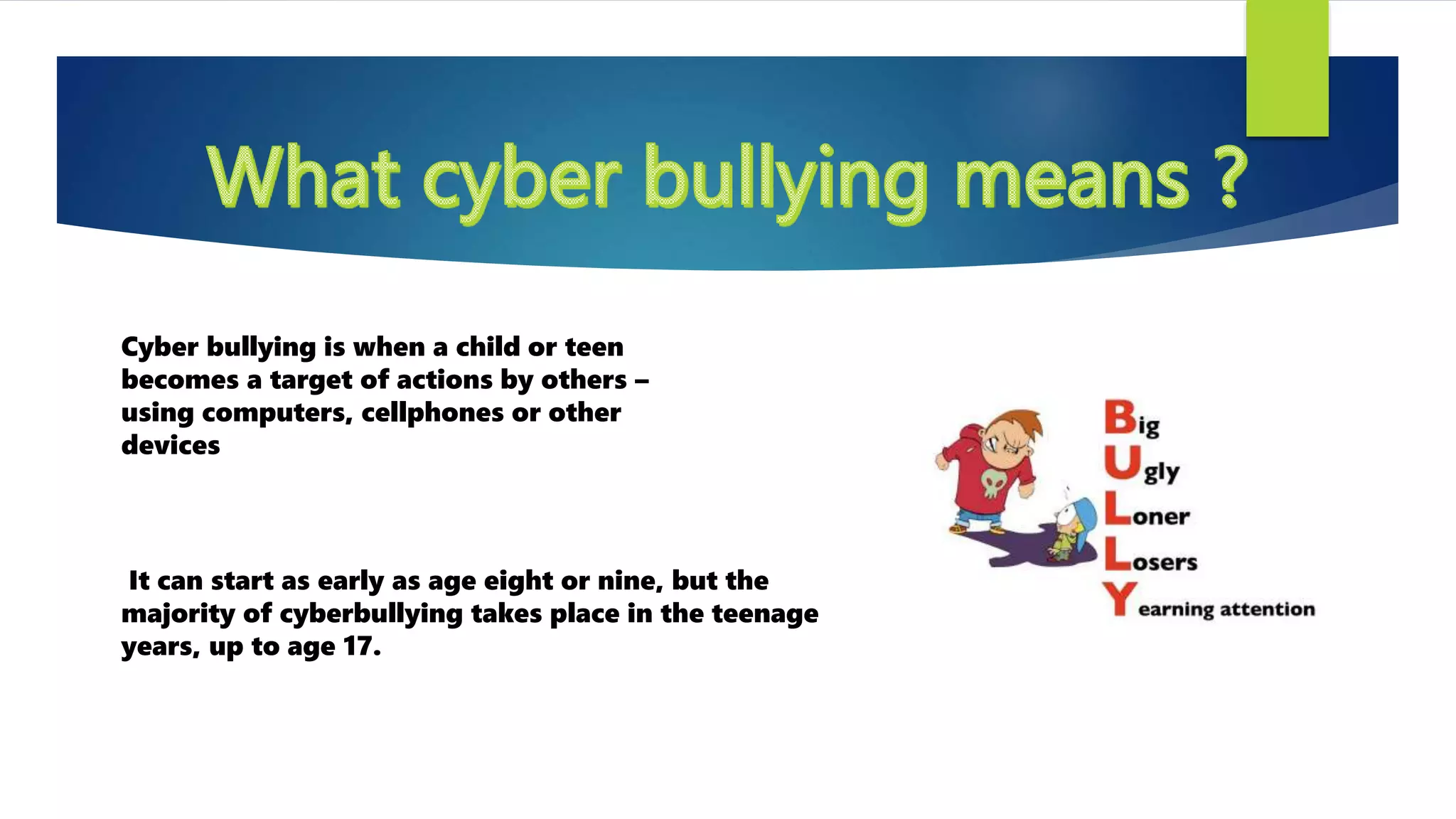 What cyber bullying means ?

Cyber bullying is when a child or teen becomes a target of actions by others – using computers, cellphones or other devices

It can start as early as age eight or nine, but the majority of cyberbullying takes place in the teenage years, up to age 17.

Big
Ugly
Loner
Losers
Yearning attention